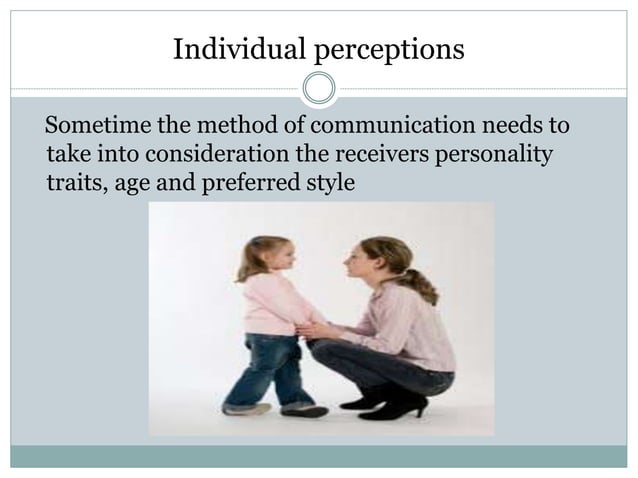 Individual perceptions

Sometime the method of communication needs to take into consideration the receivers personality traits, age and preferred style